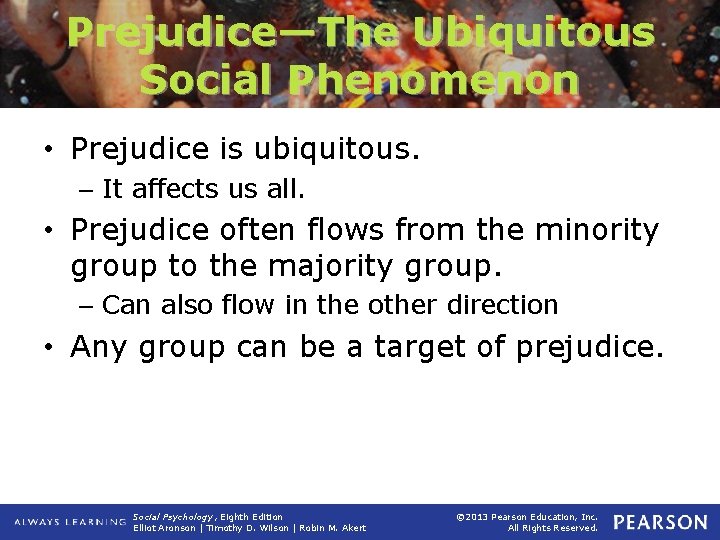 Prejudice—The Ubiquitous Social Phenomenon

• Prejudice is ubiquitous.
– It affects us all.
• Prejudice often flows from the minority group to the majority group.
– Can also flow in the other direction
• Any group can be a target of prejudice.

ALWAYS LEARNING Social Psychology, Eighth Edition
Elliot Aronson | Timothy D. Wilson | Robin M. Akert

©2013 Pearson Education, Inc.
All Rights Reserved.

PEARSON